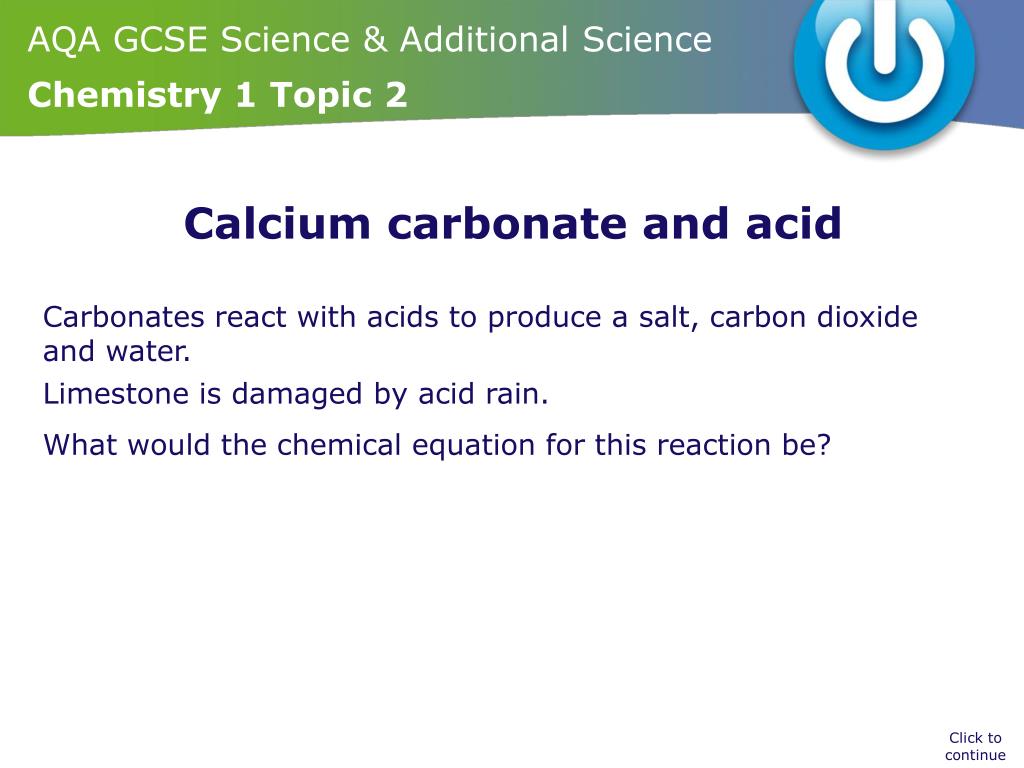 AQA GCSE Science & Additional Science
Chemistry 1 Topic 2

Calcium carbonate and acid

Carbonates react with acids to produce a salt, carbon dioxide and water.

Limestone is damaged by acid rain.

What would the chemical equation for this reaction be?

Click to continue